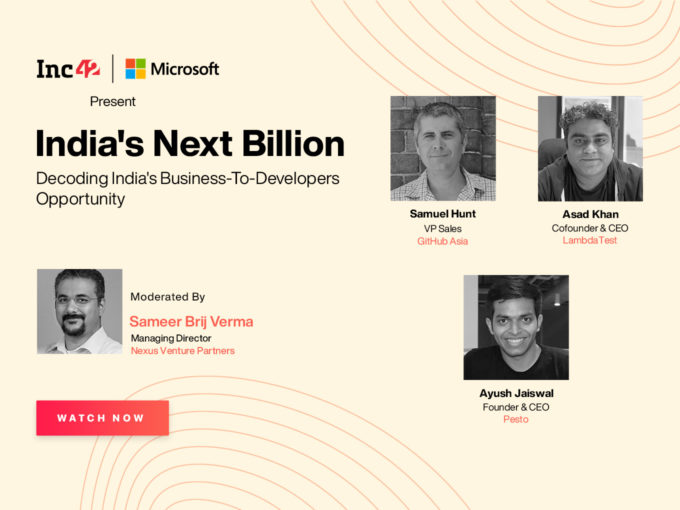 Inc42 | Microsoft
Present

India's Next Billion
Decoding India's Business-To-Developers Opportunity

Samuel Hunt
VP Sales
GitHub Asia

Asad Khan
Cofounder & CEO
LambdaTest

Moderated By
Sameer Brij Verma
Managing Director
Nexus Venture Partners

Ayush Jaiswal
Founder & CEO
Pesto

WATCH NOW